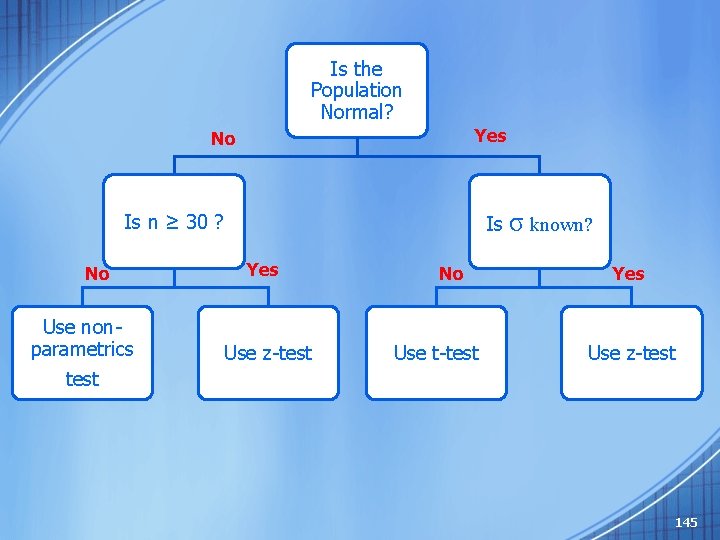 Is the Population Normal?

No

Yes

Is n $\geq$ 30 ?

Is $\sigma$ known?

No

Yes

No

Yes

Use non-parametrics test

Use z-test

Use t-test

Use z-test

145